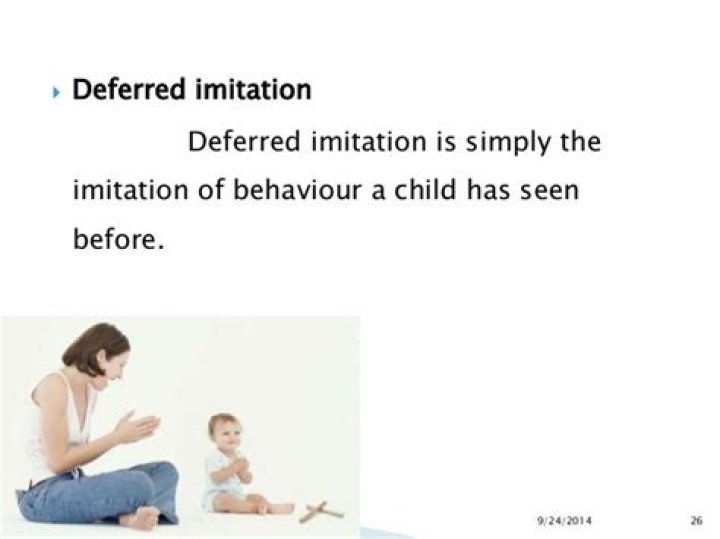 Deferred imitation

Deferred imitation is simply the imitation of behaviour a child has seen before.

9/24/2014

26